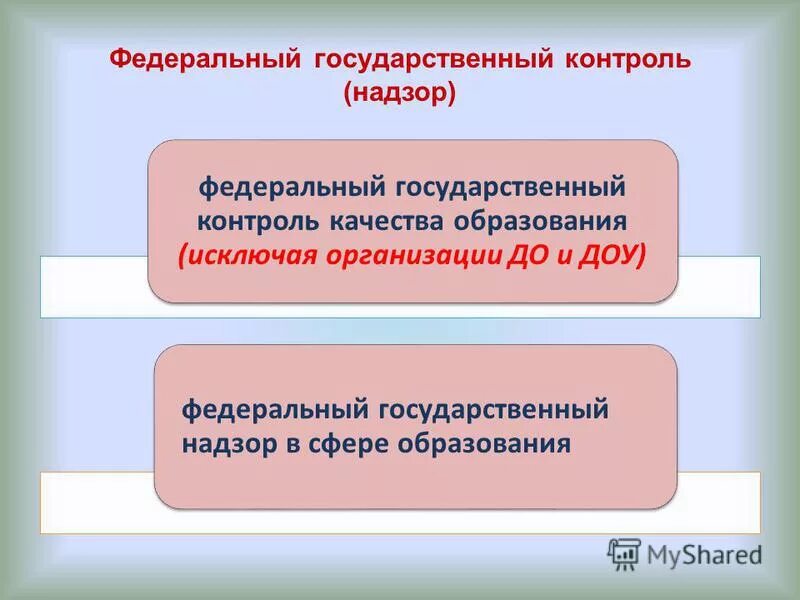 Федеральный государственный контроль (надзор)

федеральный государственный контроль качества образования (исключая организации ДО и ДОУ)

федеральный государственный надзор в сфере образования

MyShared